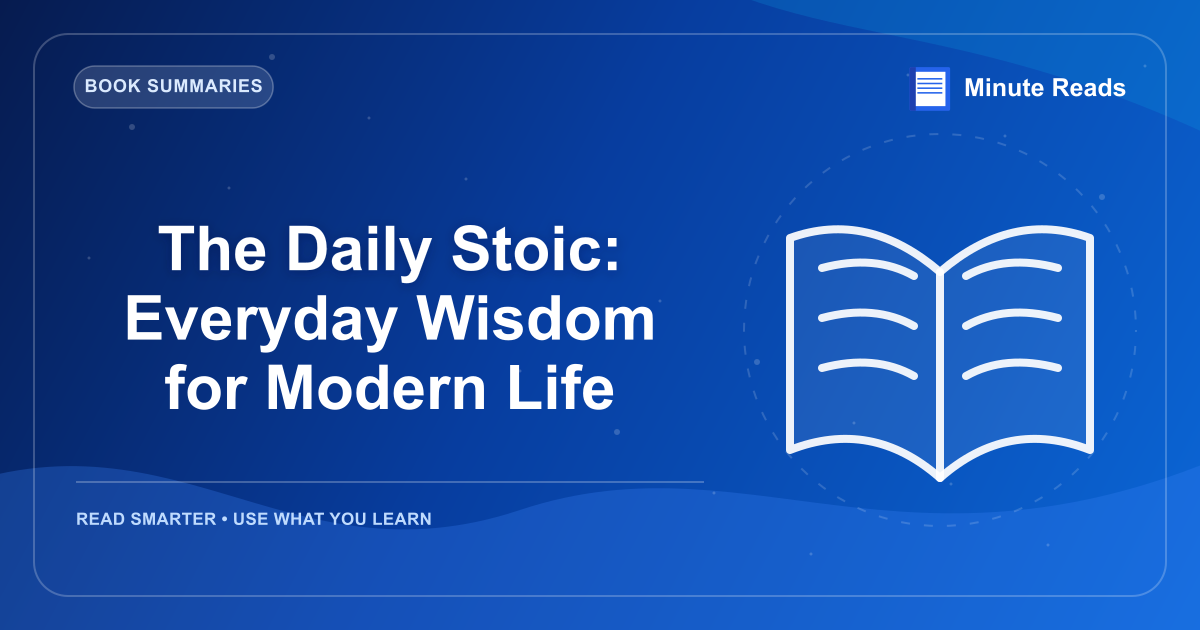 BOOK SUMMARIES

Minute Reads

The Daily Stoic: Everyday Wisdom for Modern Life

READ SMARTER • USE WHAT YOU LEARN